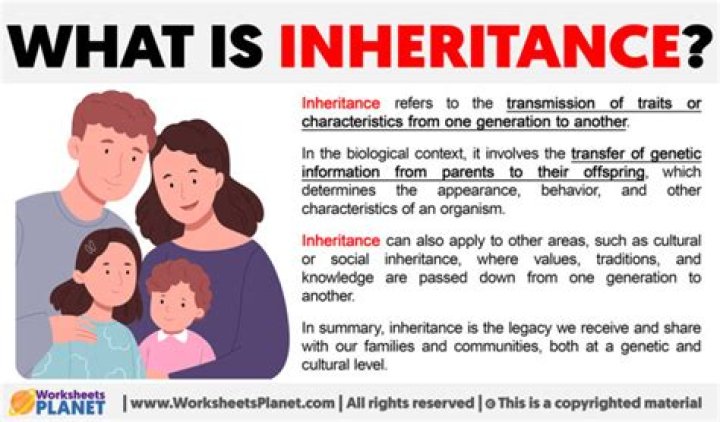 WHAT IS INHERITANCE?

Inheritance refers to the transmission of traits or characteristics from one generation to another.

In the biological context, it involves the transfer of genetic information from parents to their offspring, which determines the appearance, behavior, and other characteristics of an organism.

Inheritance can also apply to other areas, such as cultural or social inheritance, where values, traditions, and knowledge are passed down from one generation to another.

In summary, inheritance is the legacy we receive and share with our families and communities, both at a genetic and cultural level.

Worksheets PLANET | www.WorksheetsPlanet.com | All rights reserved | © This is a copyrighted material